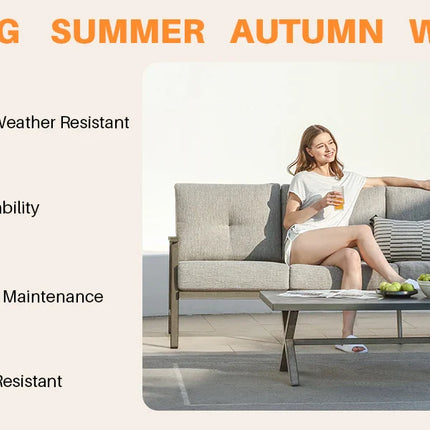 G SUMMER AUTUMN W

Weather Resistant

ability

Maintenance

Resistant